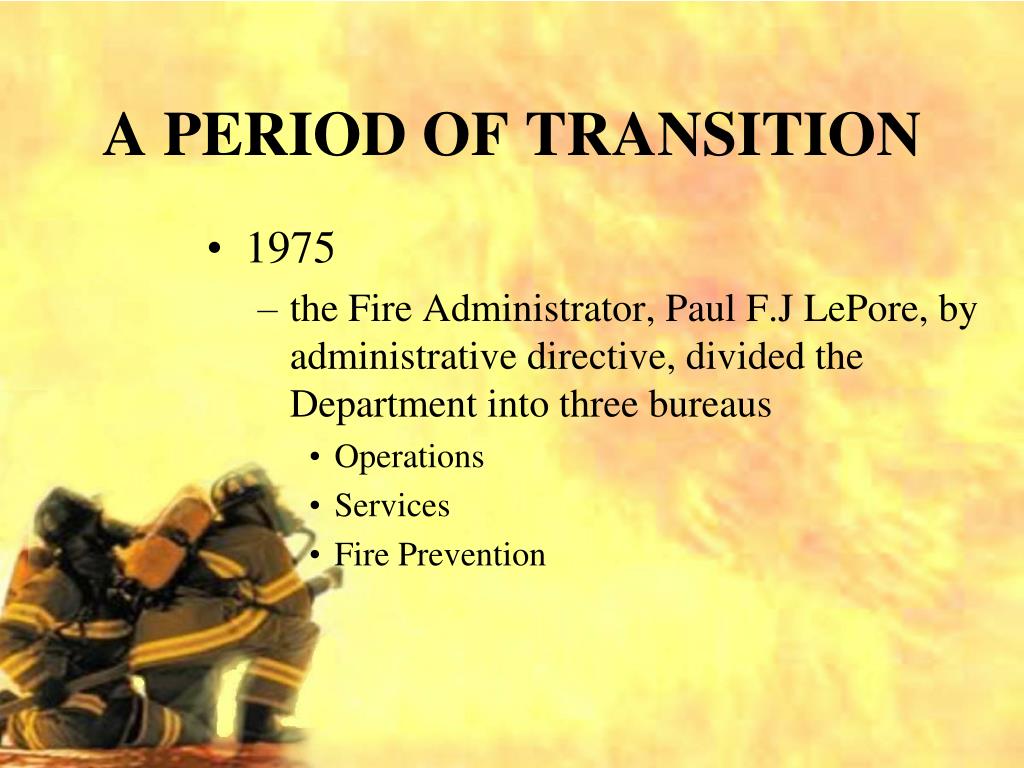 A PERIOD OF TRANSITION

• 1975
– the Fire Administrator, Paul F.J LePore, by administrative directive, divided the Department into three bureaus
• Operations
• Services
• Fire Prevention